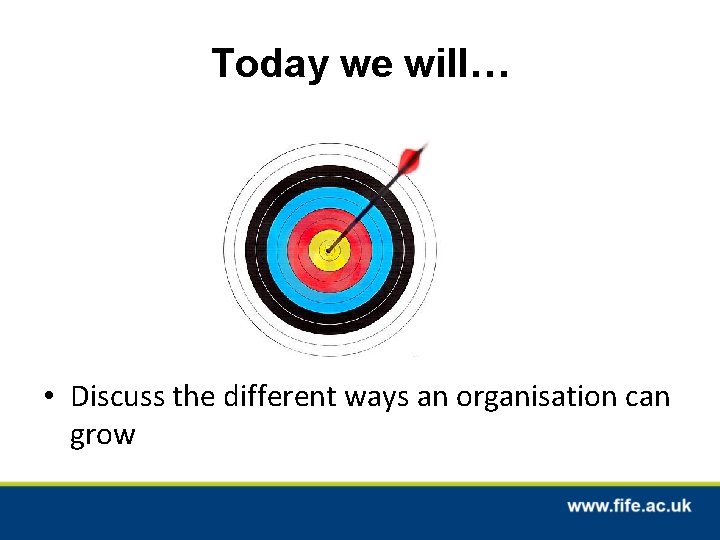 Today we will…

• Discuss the different ways an organisation can grow

www.fife.ac.uk